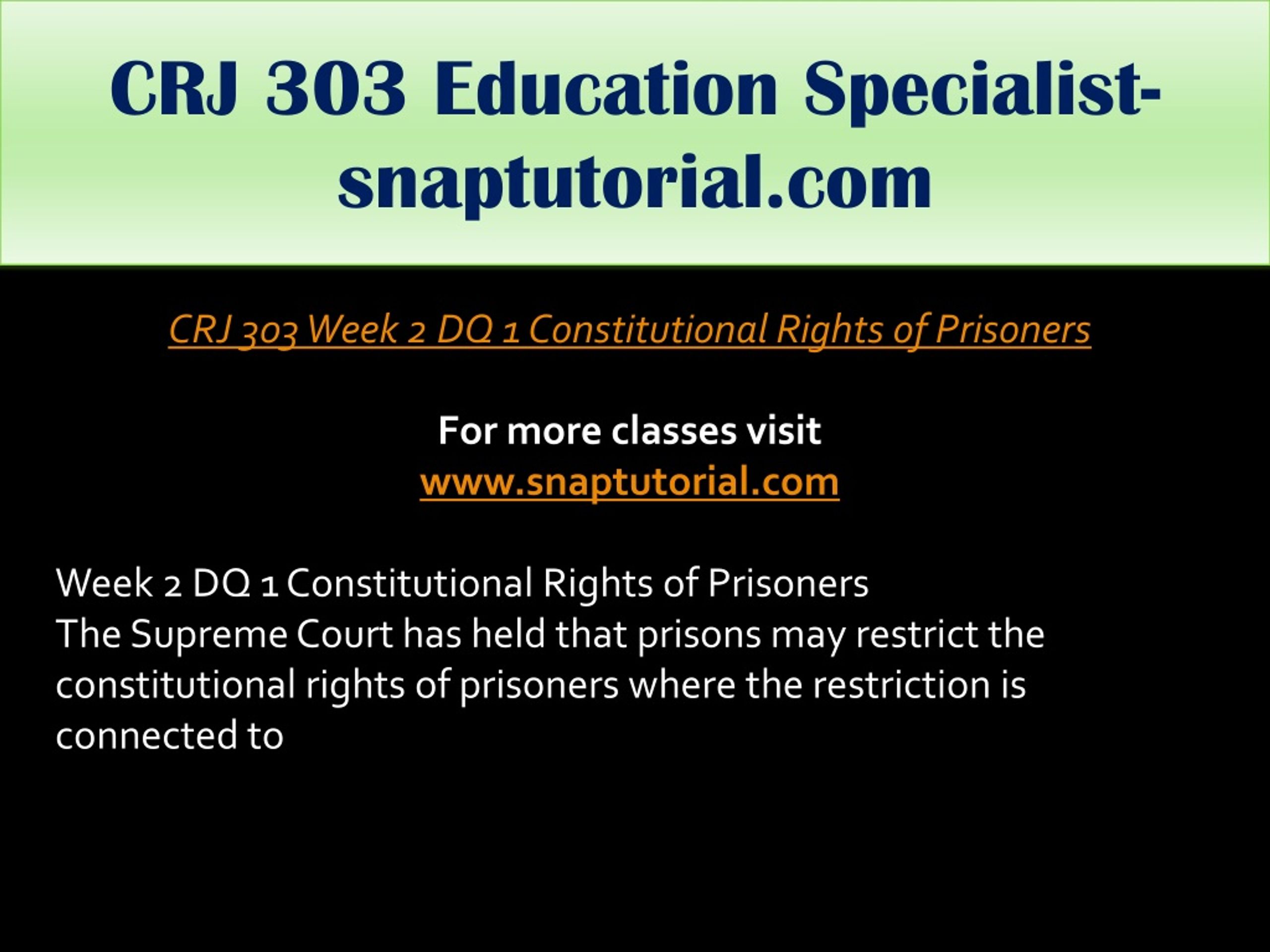 CRJ 303 Education Specialist-snaptutorial.com

CRJ 303 Week 2 DQ 1 Constitutional Rights of Prisoners

For more classes visit
www.snaptutorial.com

Week 2 DQ 1 Constitutional Rights of Prisoners
The Supreme Court has held that prisons may restrict the constitutional rights of prisoners where the restriction is connected to